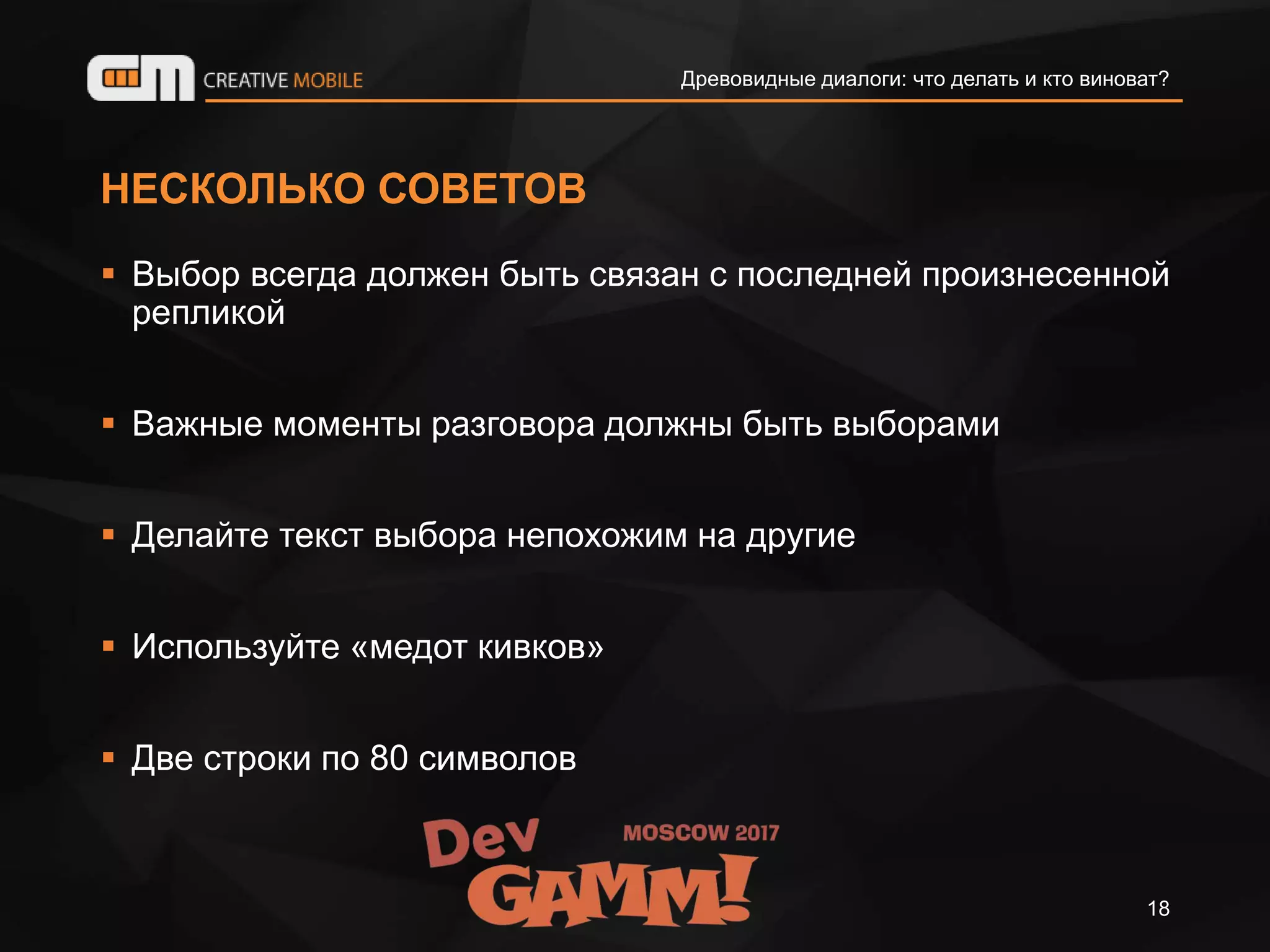 CREATIVE MOBILE

Древовидные диалоги: что делать и кто виноват?

НЕСКОЛЬКО СОВЕТОВ

▪ Выбор всегда должен быть связан с последней произнесенной репликой

▪ Важные моменты разговора должны быть выборами

▪ Делайте текст выбора непохожим на другие

▪ Используйте «медот кивков»

▪ Две строки по 80 символов

Dev GAMM! MOSCOW 2017

18